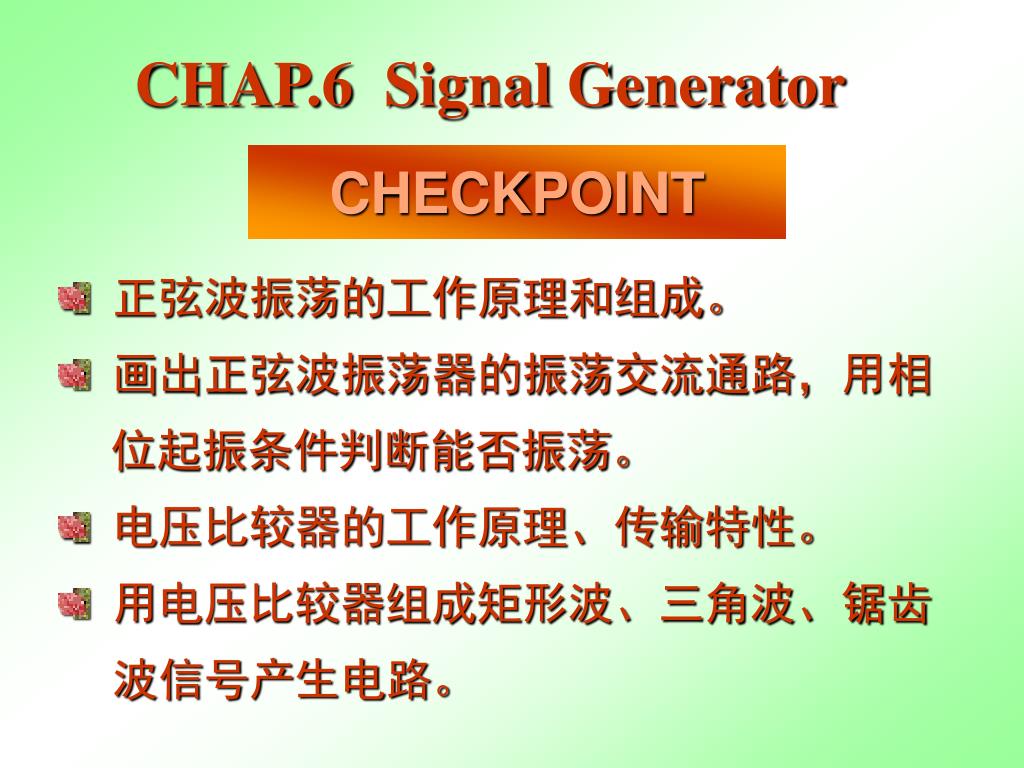 CHAP.6 Signal Generator

CHECKPOINT

正弦波振荡的工作原理和组成。

画出正弦波振荡器的振荡交流通路，用相位起振条件判断能否振荡。

电压比较器的工作原理、传输特性。

用电压比较器组成矩形波、三角波、锯齿波信号产生电路。